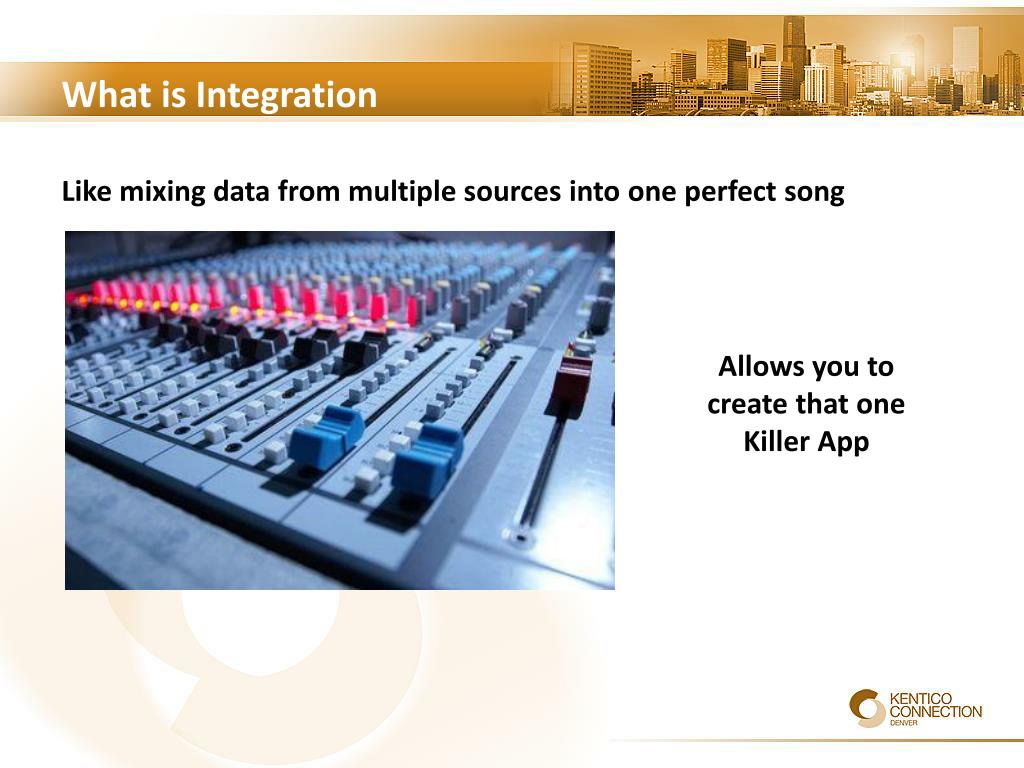 What is Integration

Like mixing data from multiple sources into one perfect song

Allows you to create that one Killer App

KENTICO CONNECTION DENVER